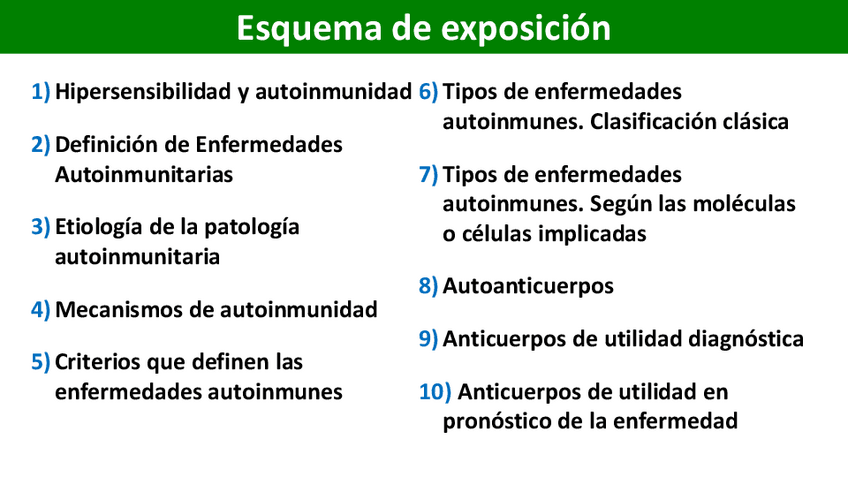 Esquema de exposición

1) Hipersensibilidad y autoinmunidad

2) Definición de Enfermedades Autoinmunitarias

3) Etiología de la patología autoinmunitaria

4) Mecanismos de autoinmunidad

5) Criterios que definen las enfermedades autoinmunes

6) Tipos de enfermedades autoinmunes. Clasificación clásica

7) Tipos de enfermedades autoinmunes. Según las moléculas o células implicadas

8) Autoanticuerpos

9) Anticuerpos de utilidad diagnóstica

10) Anticuerpos de utilidad en pronóstico de la enfermedad